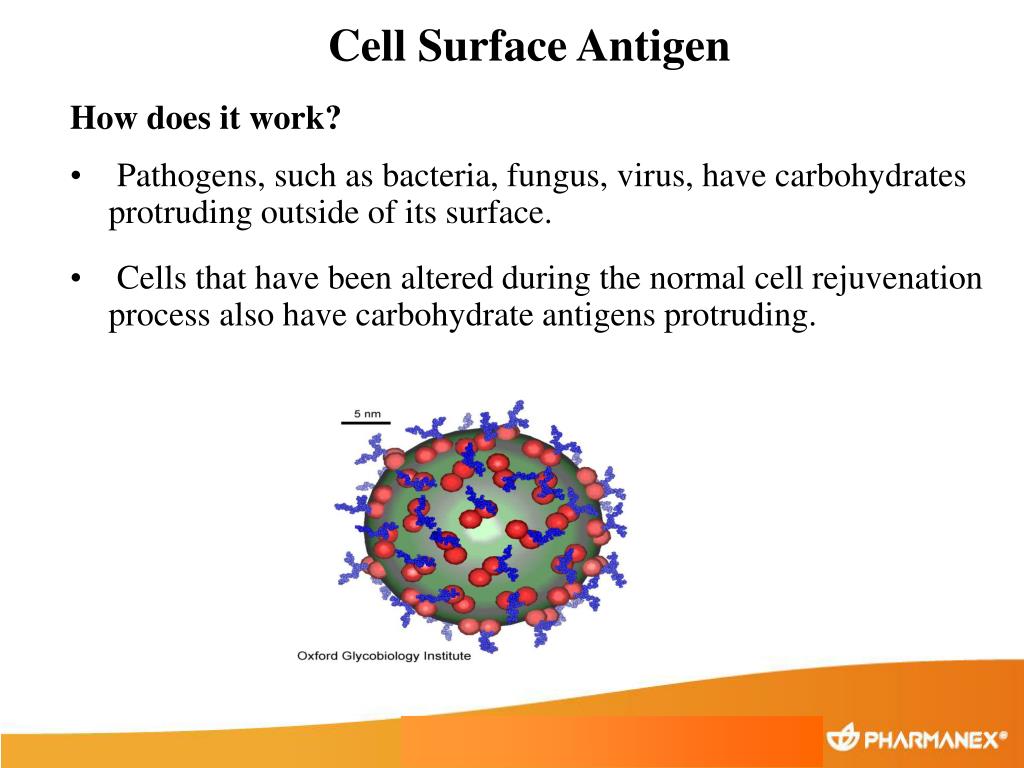 Cell Surface Antigen

How does it work?

• Pathogens, such as bacteria, fungus, virus, have carbohydrates protruding outside of its surface.

• Cells that have been altered during the normal cell rejuvenation process also have carbohydrate antigens protruding.

5 nm

Oxford Glycobiology Institute

PHARMANEX®